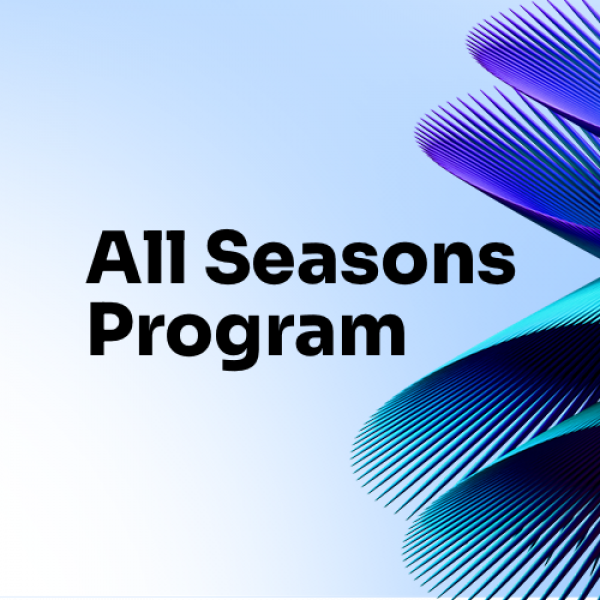 All Seasons
Program